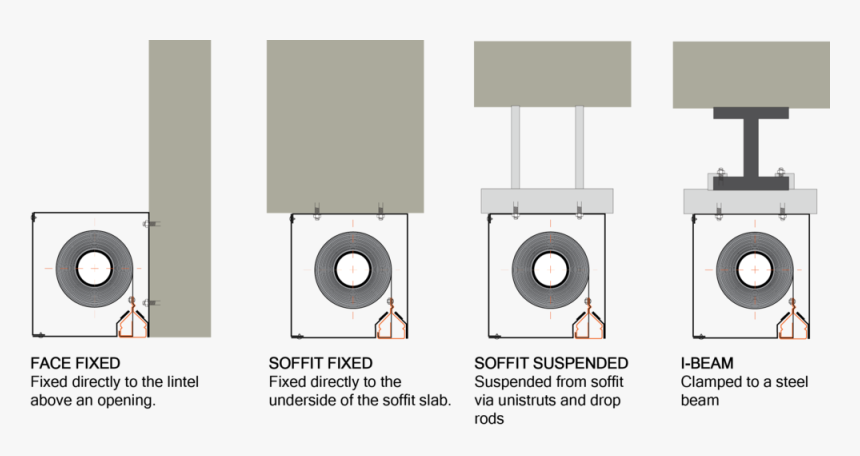 FACE FIXED
Fixed directly to the lintel above an opening.

SOFFIT FIXED
Fixed directly to the underside of the soffit slab.

SOFFIT SUSPENDED
Suspended from soffit via unistruts and drop rods

I-BEAM
Clamped to a steel beam